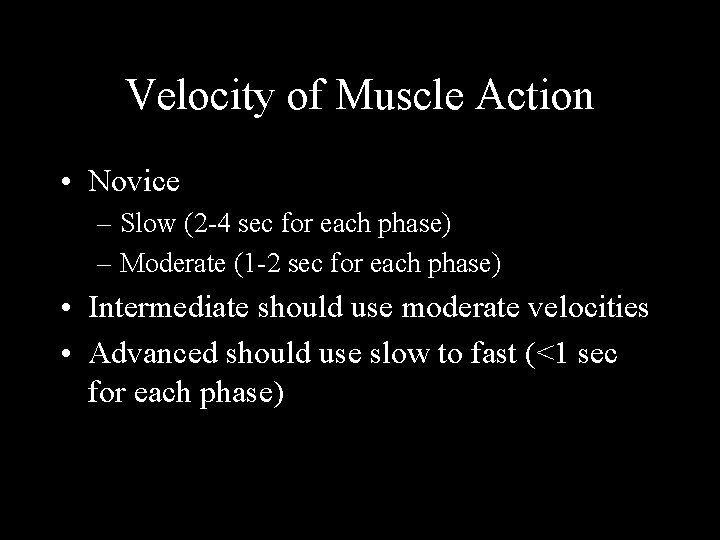 Velocity of Muscle Action

• Novice
  – Slow (2-4 sec for each phase)
  – Moderate (1-2 sec for each phase)
• Intermediate should use moderate velocities
• Advanced should use slow to fast (<1 sec for each phase)